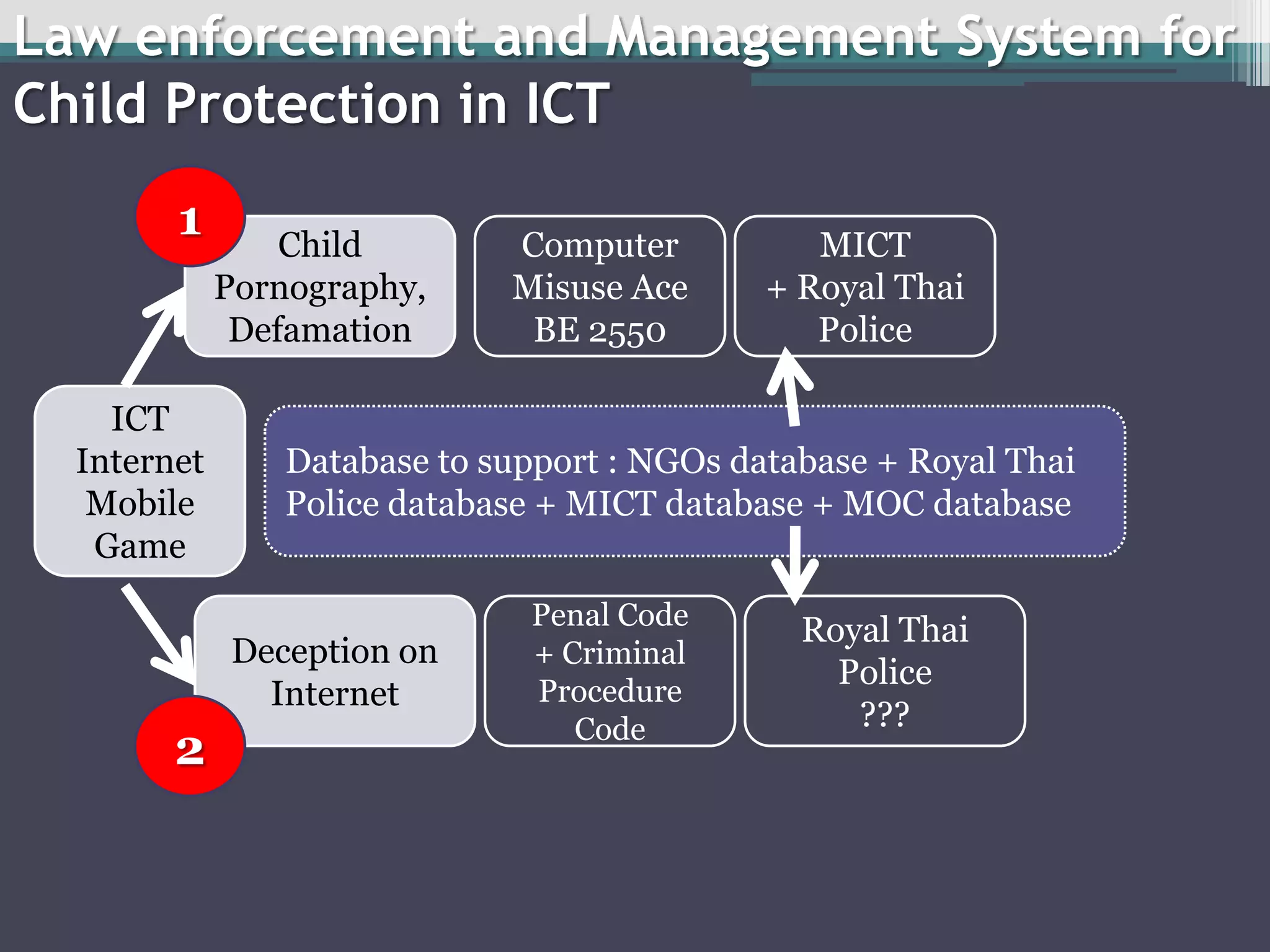 Law enforcement and Management System for Child Protection in ICT

1

Child Pornography, Defamation

Computer Misuse Ace BE 2550

MICT + Royal Thai Police

ICT Internet Mobile Game

Database to support : NGOs database + Royal Thai Police database + MICT database + MOC database

Deception on Internet

2

Penal Code + Criminal Procedure Code

Royal Thai Police ???